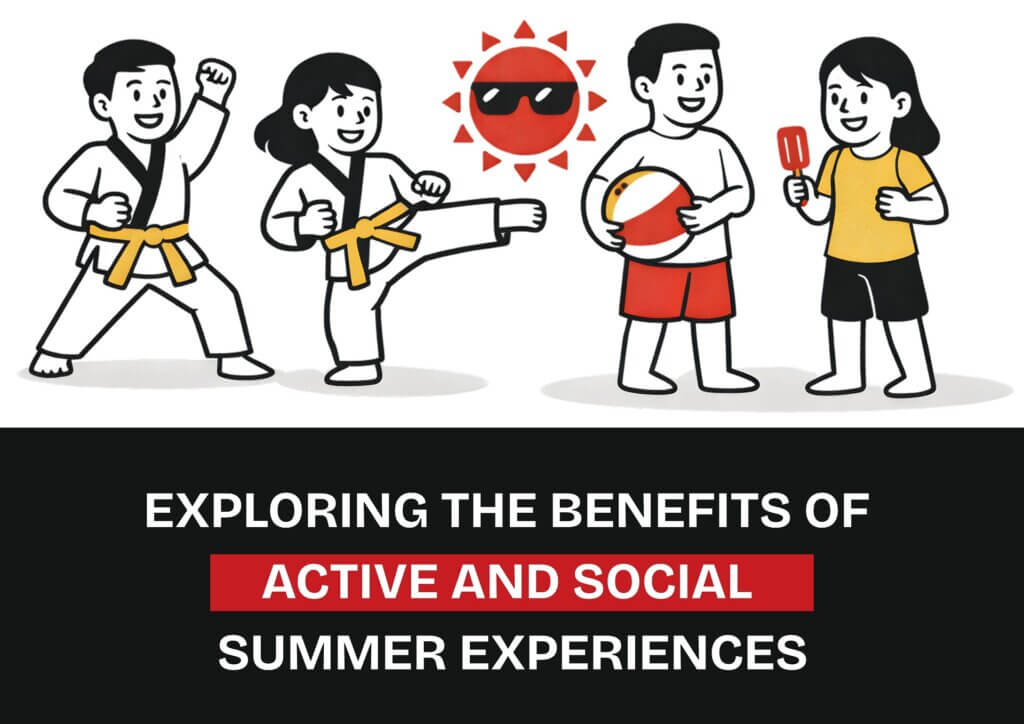 EXPLORING THE BENEFITS OF
ACTIVE AND SOCIAL
SUMMER EXPERIENCES